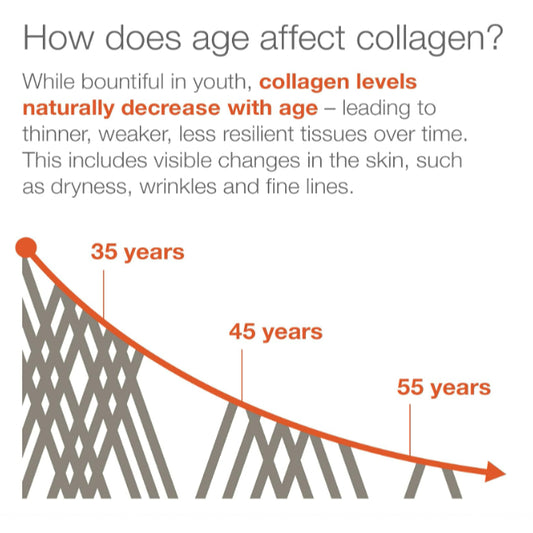 How does age affect collagen?

While bountiful in youth, collagen levels naturally decrease with age – leading to thinner, weaker, less resilient tissues over time. This includes visible changes in the skin, such as dryness, wrinkles and fine lines.

35 years

45 years

55 years